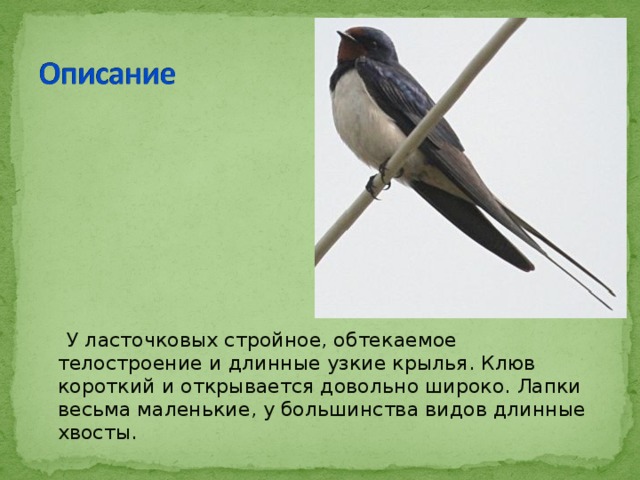 Описание

У ласточковых стройное, обтекаемое телостроение и длинные узкие крылья. Клюв короткий и открывается довольно широко. Лапки весьма маленькие, у большинства видов длинные хвосты.